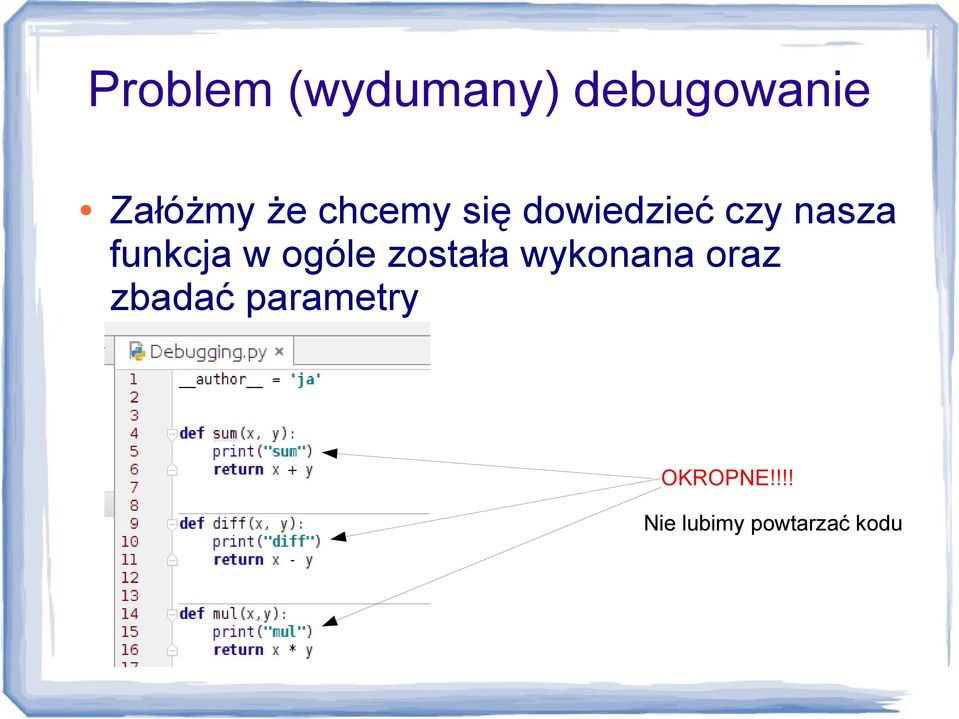 Problem (wydumany) debugowanie

• Załóżmy że chcemy się dowiedzieć czy nasza funkcja w ogóle została wykonana oraz zbadać parametry

Debugging.py ×

1 __author__ = 'ja'
2
3
4 def sum(x, y):
5     print("sum")
6     return x + y
7
8
9 def diff(x, y):
10     print("diff")
11     return x - y
12
13
14 def mul(x,y):
15     print("mul")
16     return x * y
17

OKROPNE!!!!

Nie lubimy powtarzać kodu